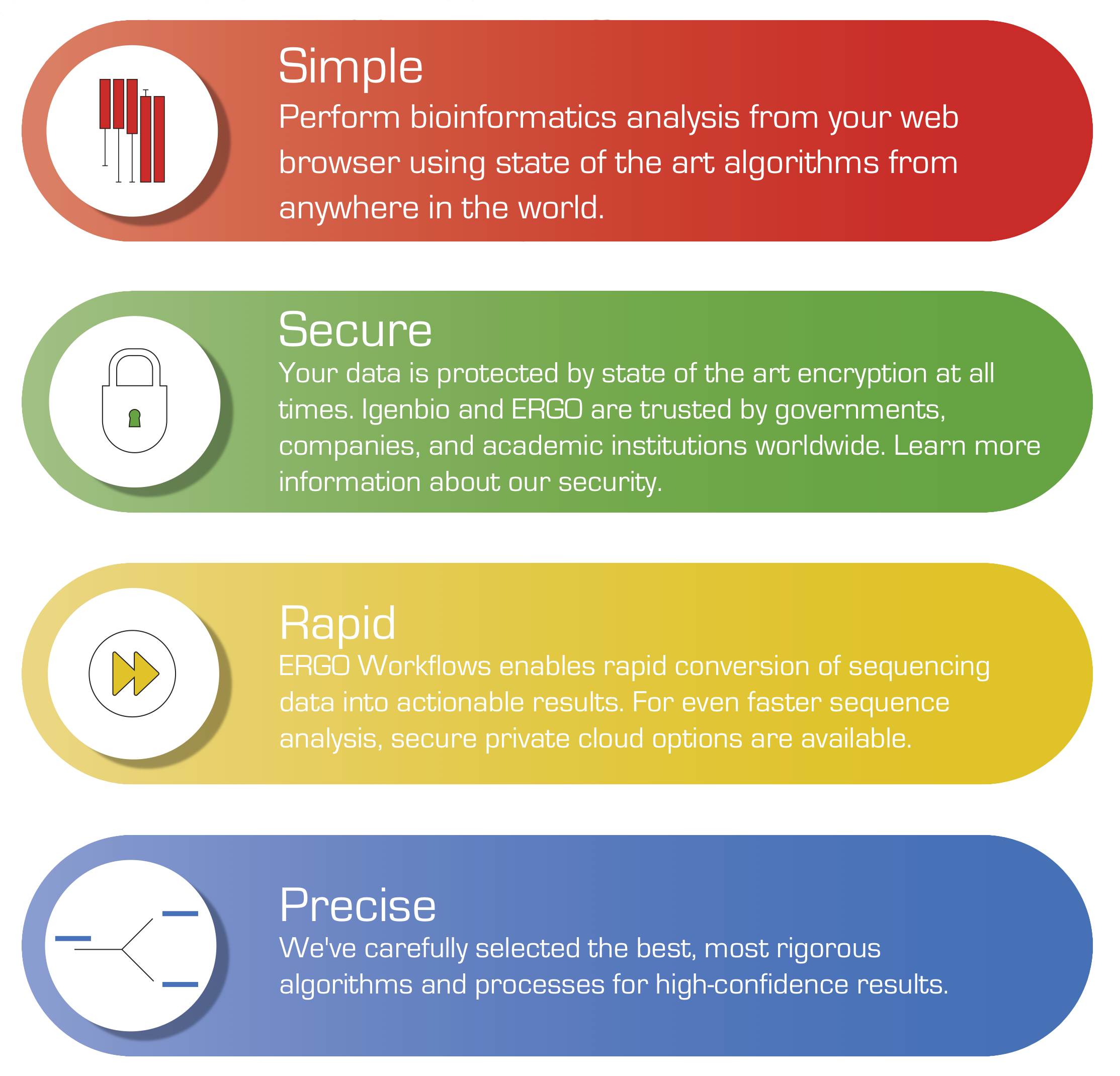 Simple
Perform bioinformatics analysis from your web browser using state of the art algorithms from anywhere in the world.

Secure
Your data is protected by state of the art encryption at all times. Igenbio and ERGO are trusted by governments, companies, and academic institutions worldwide. Learn more information about our security.

Rapid
ERGO Workflows enables rapid conversion of sequencing data into actionable results. For even faster sequence analysis, secure private cloud options are available.

Precise
We've carefully selected the best, most rigorous algorithms and processes for high-confidence results.